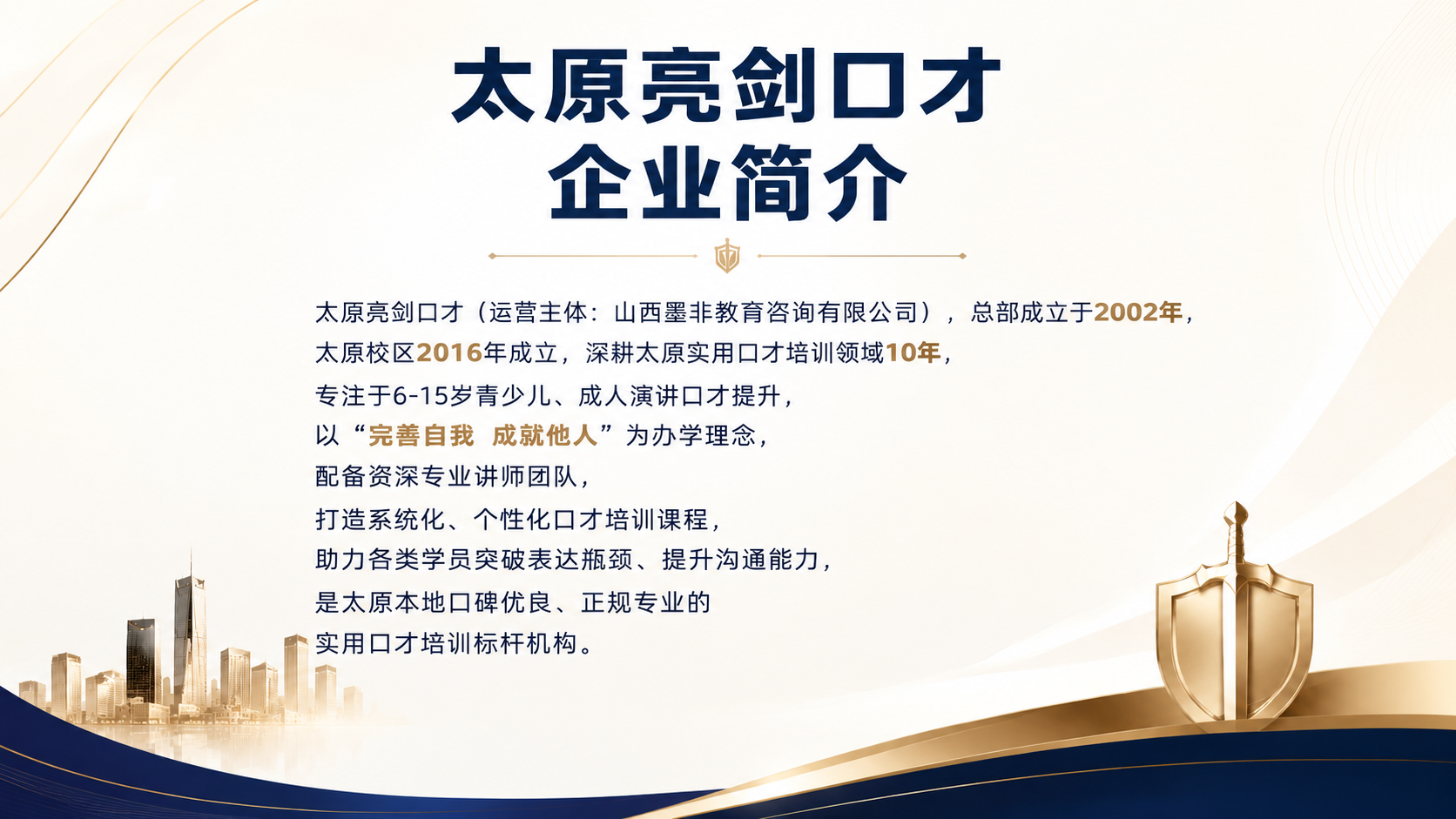 太原亮剑口才
企业简介

太原亮剑口才（运营主体：山西墨非教育咨询有限公司），总部成立于2002年，
太原校区2016年成立，深耕太原实用口才培训领域10年，
专注于6-15岁青少儿、成人演讲口才提升，
以“完善自我 成就他人”为办学理念，
配备资深专业讲师团队，
打造系统化、个性化口才培训课程，
助力各类学员突破表达瓶颈、提升沟通能力，
是太原本地口碑优良、正规专业的
实用口才培训标杆机构。